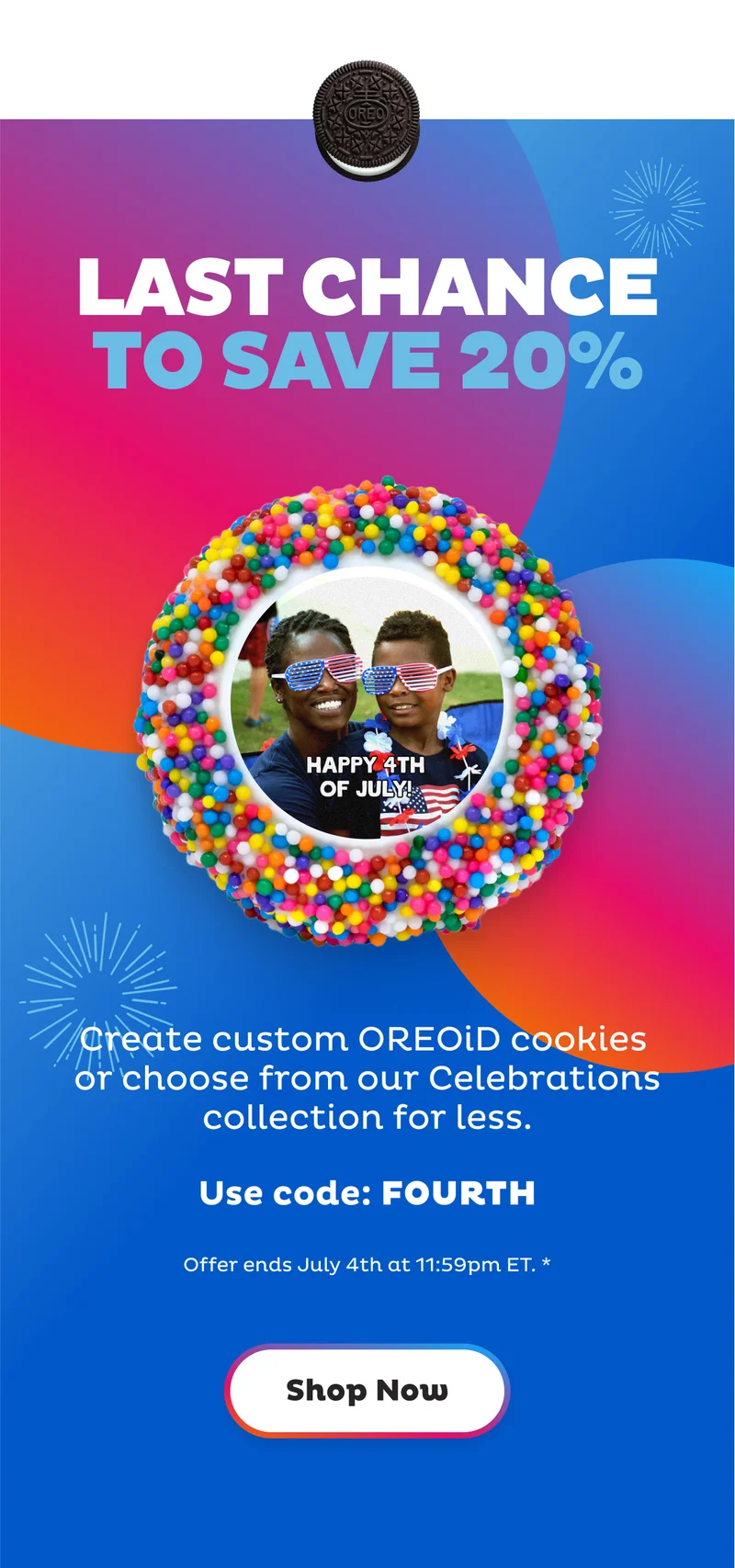 OREO

LAST CHANCE
TO SAVE 20%

HAPPY 4TH
OF JULY!

Create custom OREOiD cookies or choose from our Celebrations collection for less.

Use code: FOURTH

Offer ends July 4th at 11:59pm ET. *

Shop Now